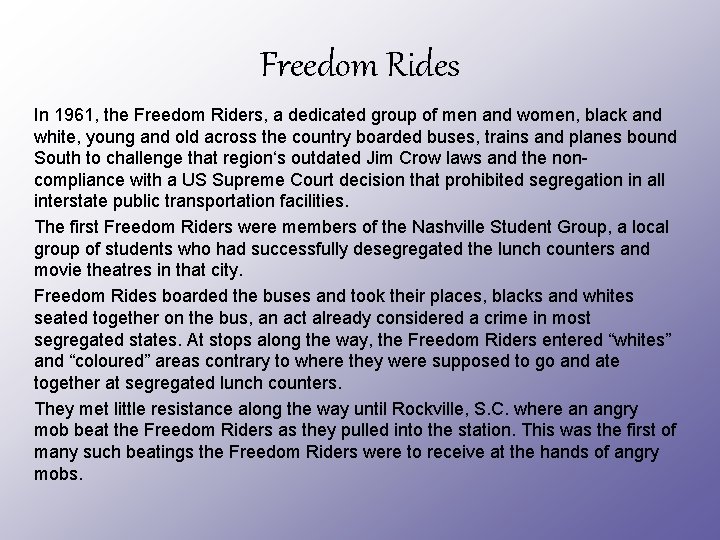 Freedom Rides

In 1961, the Freedom Riders, a dedicated group of men and women, black and white, young and old across the country boarded buses, trains and planes bound South to challenge that region‘s outdated Jim Crow laws and the non-compliance with a US Supreme Court decision that prohibited segregation in all interstate public transportation facilities.

The first Freedom Riders were members of the Nashville Student Group, a local group of students who had successfully desegregated the lunch counters and movie theatres in that city.

Freedom Rides boarded the buses and took their places, blacks and whites seated together on the bus, an act already considered a crime in most segregated states. At stops along the way, the Freedom Riders entered “whites” and “coloured” areas contrary to where they were supposed to go and ate together at segregated lunch counters.

They met little resistance along the way until Rockville, S.C. where an angry mob beat the Freedom Riders as they pulled into the station. This was the first of many such beatings the Freedom Riders were to receive at the hands of angry mobs.